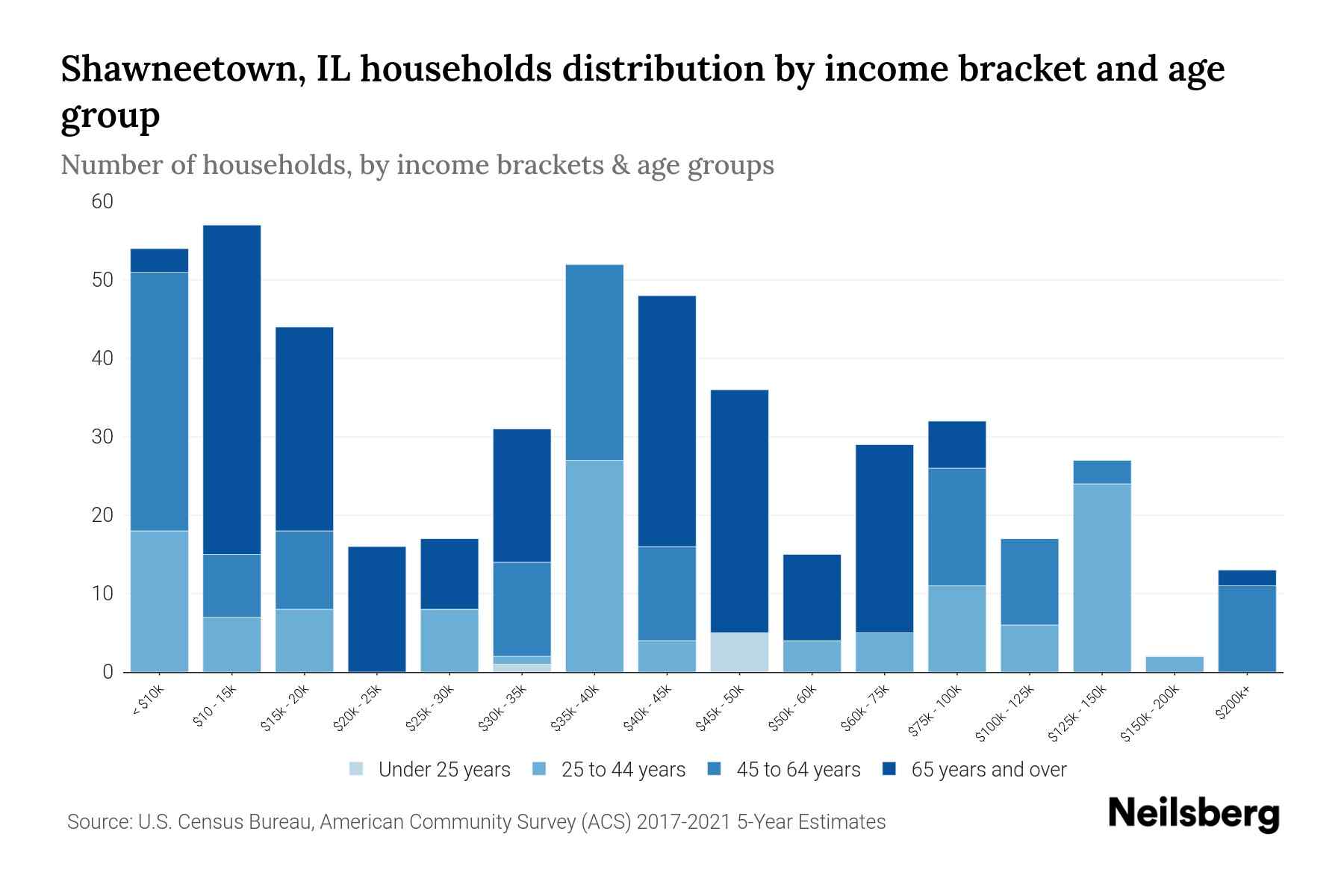 Shawneetown, IL households distribution by income bracket and age group

Number of households, by income brackets & age groups

60
50
40
30
20
10
0

< $10k
$10 - 15k
$15k - 20k
$20k - 25k
$25k - 30k
$30k - 35k
$35k - 40k
$40k - 45k
$45k - 50k
$50k - 60k
$60k - 75k
$75k - 100k
$100k - 125k
$125k - 150k
$150k - 200k
$200k+

Under 25 years
25 to 44 years
45 to 64 years
65 years and over

Source: U.S. Census Bureau, American Community Survey (ACS) 2017-2021 5-Year Estimates

Neilsberg